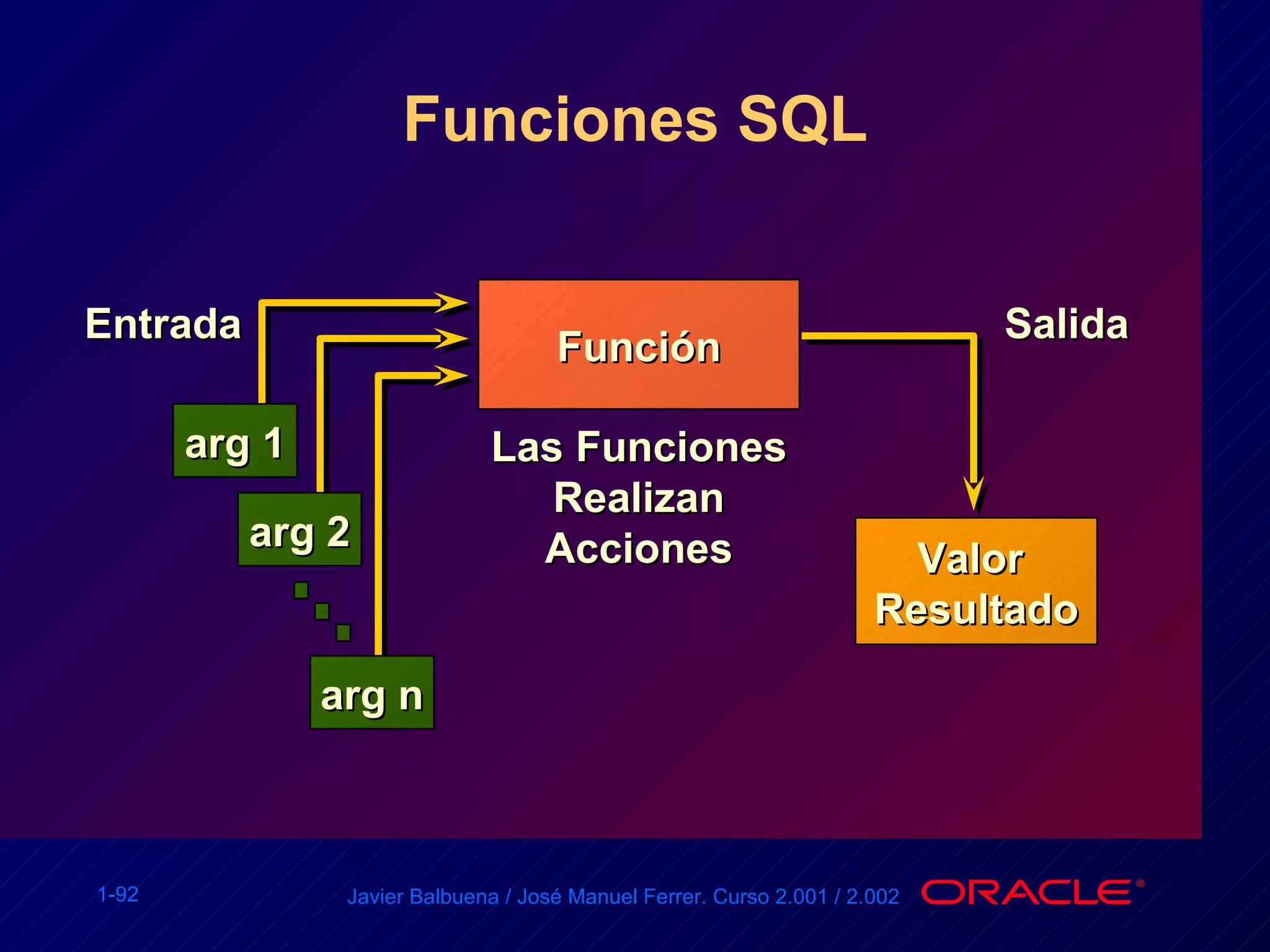 Funciones SQL

Entrada

Función

Salida

arg 1

arg 2

arg n

Las Funciones Realizan Acciones

Valor Resultado

1-92

Javier Balbuena / José Manuel Ferrer. Curso 2.001 / 2.002

ORACLE®